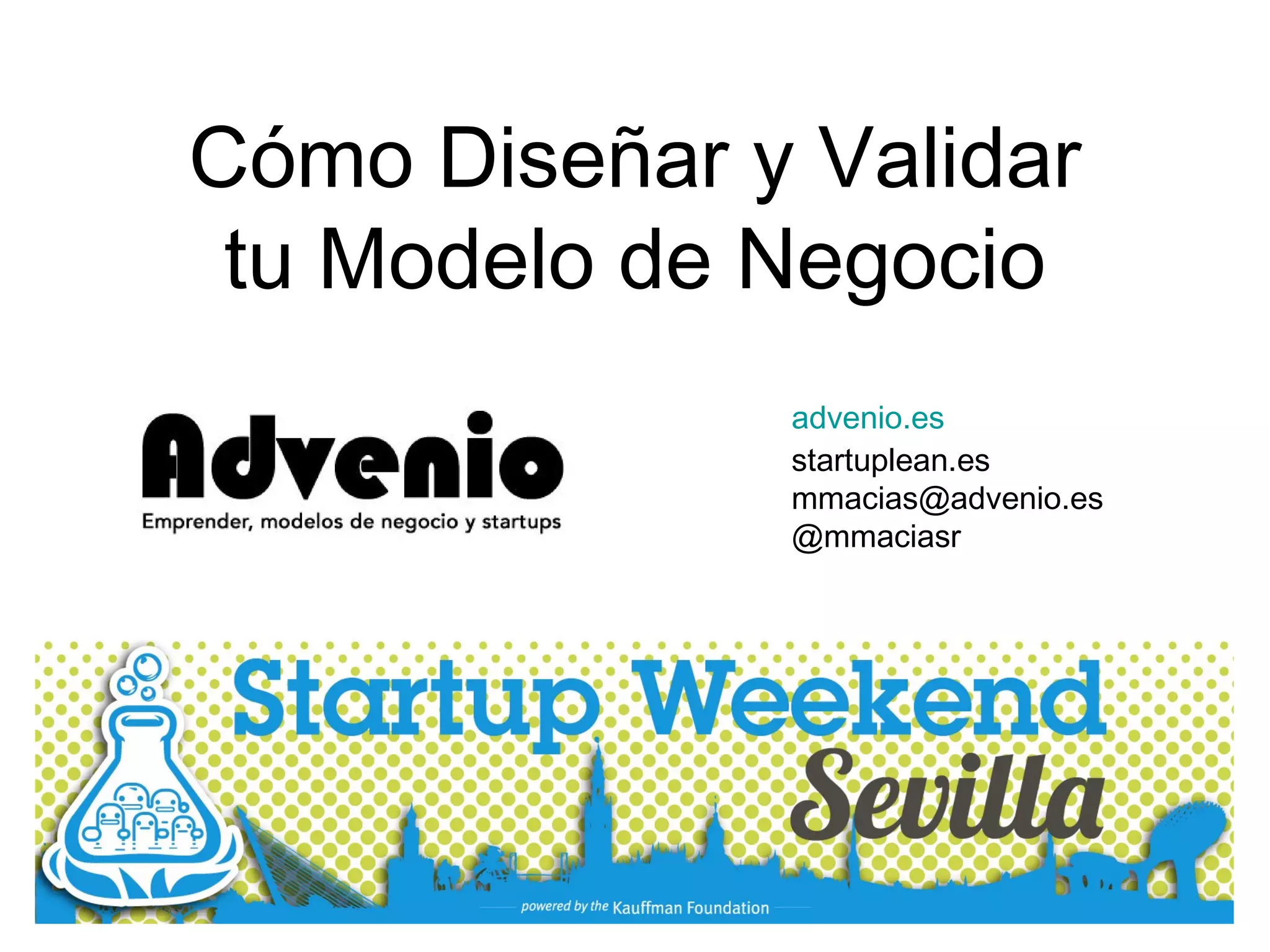 Cómo Diseñar y Validar tu Modelo de Negocio

Advenio
Emprender, modelos de negocio y startups

advenio.es
startuplean.es
mmacias@advenio.es
@mmaciasr

Startup Weekend
Sevilla

powered by the Kauffman Foundation